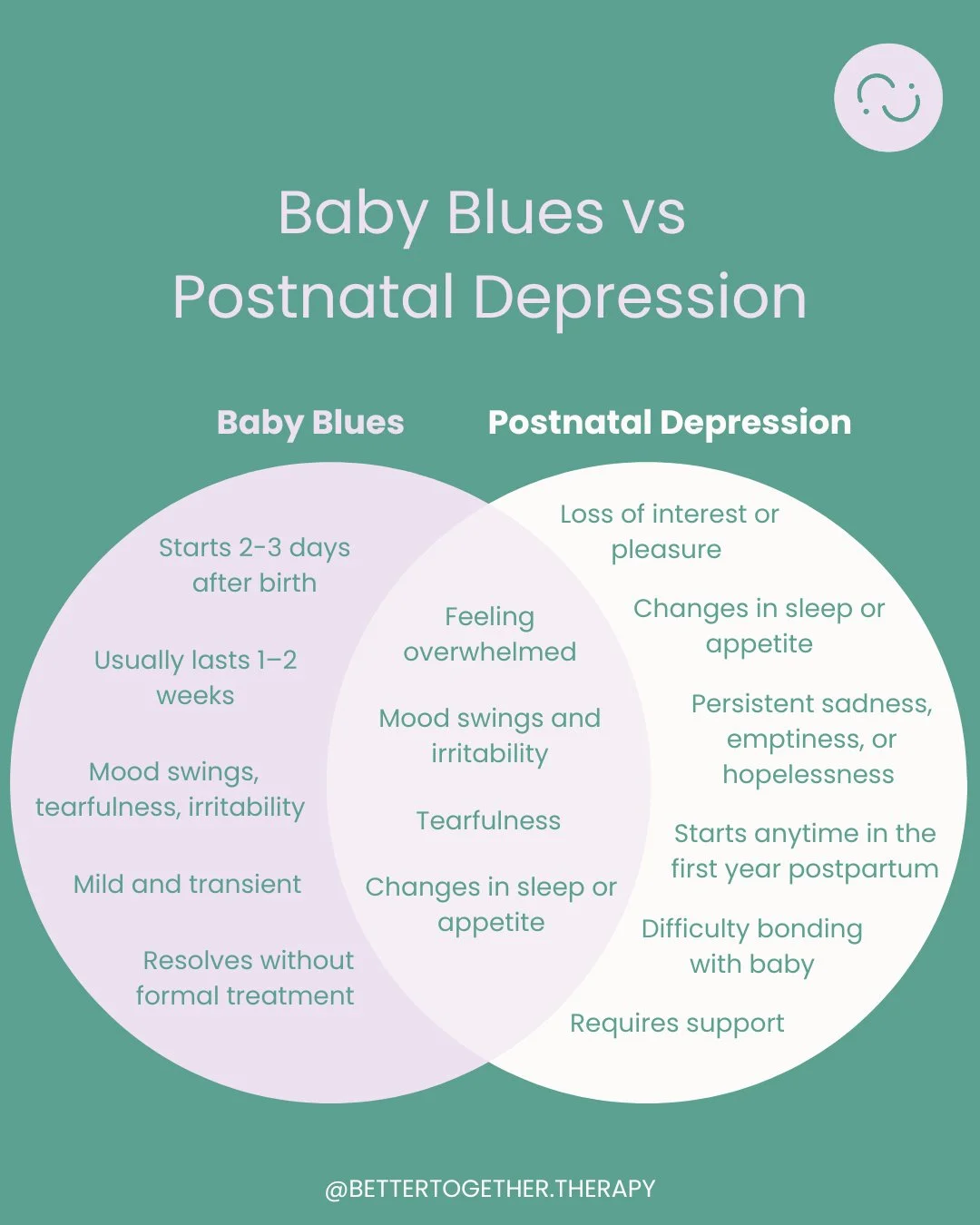 Baby Blues vs Postnatal Depression

Baby Blues

Postnatal Depression

Starts 2-3 days after birth

Usually lasts 1–2 weeks

Mood swings, tearfulness, irritability

Mild and transient

Resolves without formal treatment

Feeling overwhelmed

Mood swings and irritability

Tearfulness

Changes in sleep or appetite

Loss of interest or pleasure

Changes in sleep or appetite

Persistent sadness, emptiness, or hopelessness

Starts anytime in the first year postpartum

Difficulty bonding with baby

Requires support

@BETTERTOGETHER.THERAPY